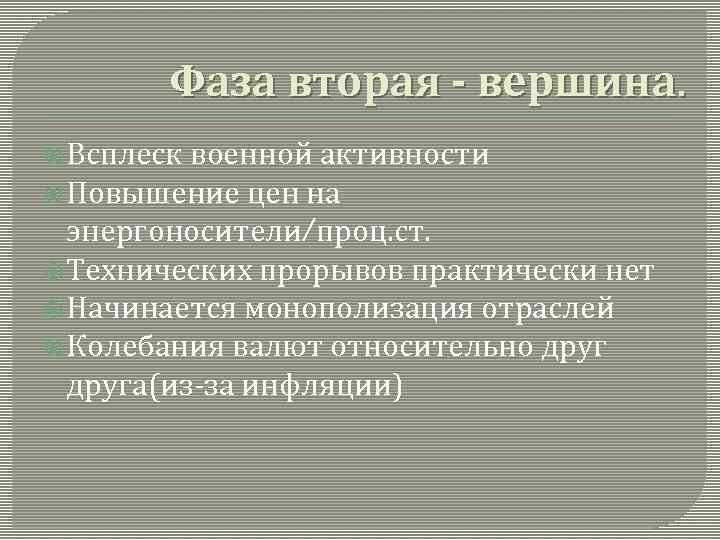 Фаза вторая - вершина.

Всплеск военной активности
Повышение цен на энергоносители/проц.ст.
Технических прорывов практически нет
Начинается монополизация отраслей
Колебания валют относительно друг друга(из-за инфляции)